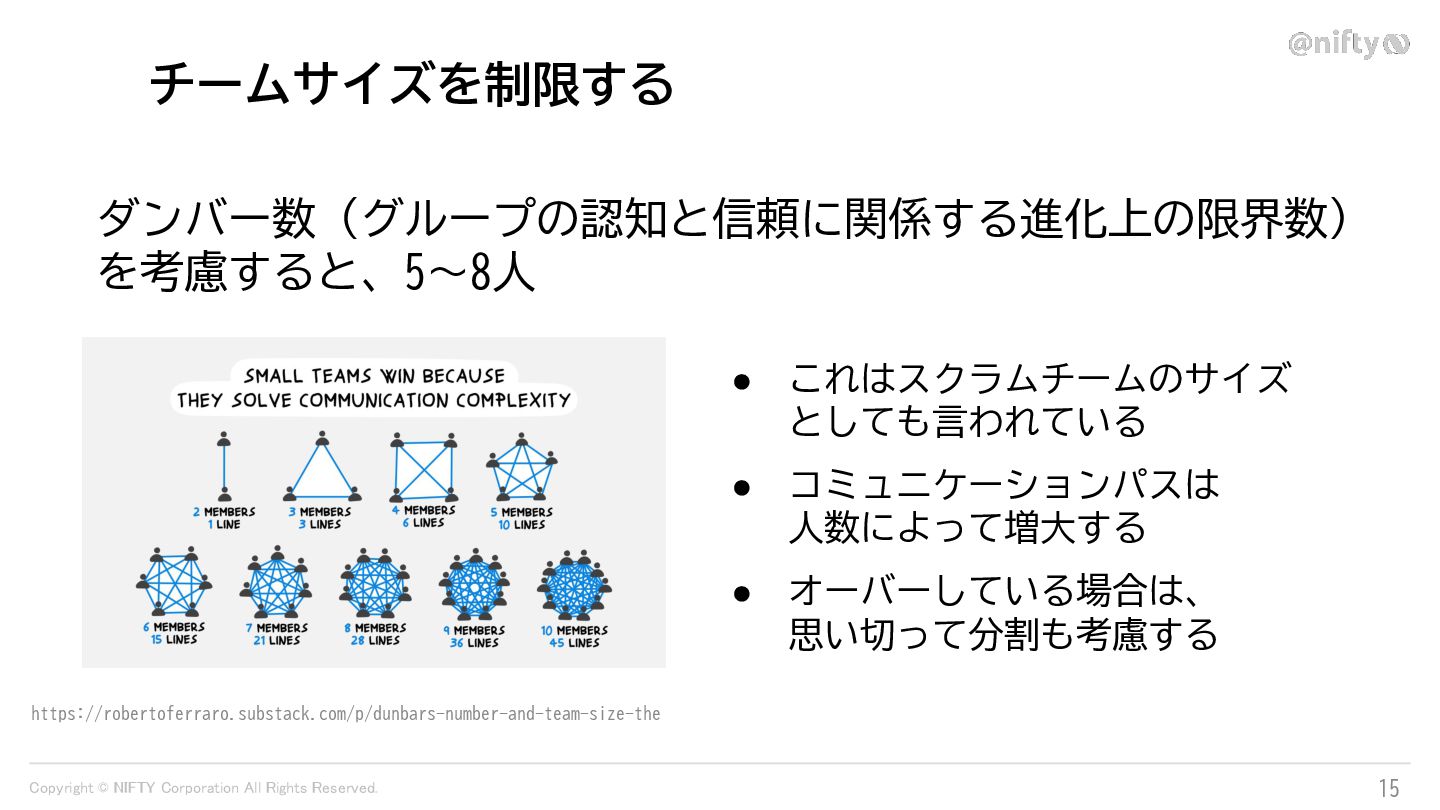 @nifty

チームサイズを制限する

ダンバー数（グループの認知と信頼に関係する進化上の限界数）を考慮すると、5〜8人

SMALL TEAMS WIN BECAUSE THEY SOLVE COMMUNICATION COMPLEXITY

2 MEMBERS 1 LINE
3 MEMBERS 3 LINES
4 MEMBERS 6 LINES
5 MEMBERS 10 LINES
6 MEMBERS 15 LINES
7 MEMBERS 21 LINES
8 MEMBERS 28 LINES
9 MEMBERS 36 LINES
10 MEMBERS 45 LINES

● これはスクラムチームのサイズとしても言われている
● コミュニケーションパスは人数によって増大する
● オーバーしている場合は、思い切って分割も考慮する

https://robertoferraro.substack.com/p/dunbars-number-and-team-size-the

Copyright © NIFTY Corporation All Rights Reserved.

15